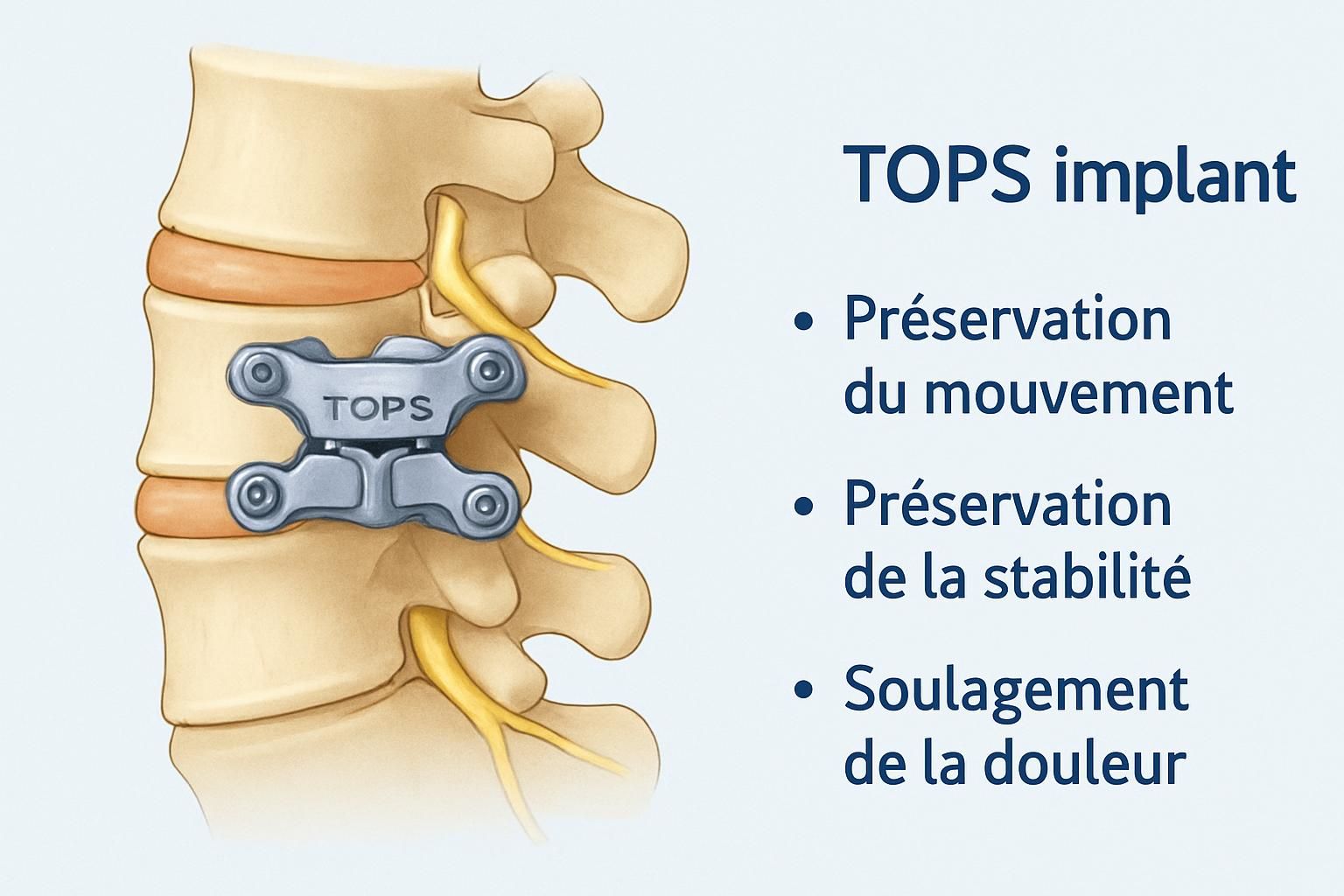 TOPS

TOPS implant

• Préservation du mouvement

• Préservation de la stabilité

• Soulagement de la douleur